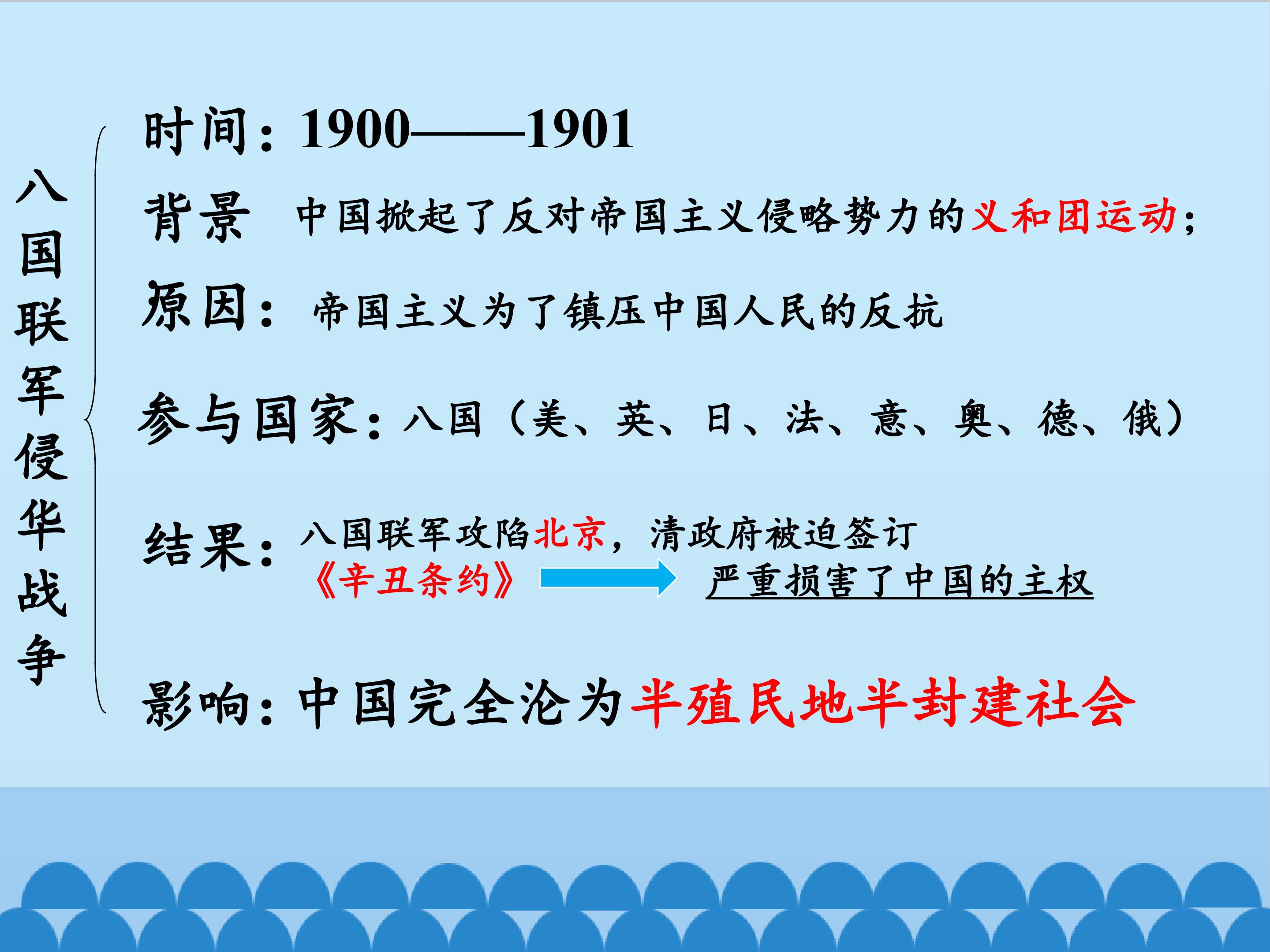 八国联军侵华战争

时间：1900——1901

背景 中国掀起了反对帝国主义侵略势力的义和团运动；

原因：帝国主义为了镇压中国人民的反抗

参与国家：八国（美、英、日、法、意、奥、德、俄）

结果：八国联军攻陷北京，清政府被迫签订《辛丑条约》 严重损害了中国的主权

影响：中国完全沦为半殖民地半封建社会